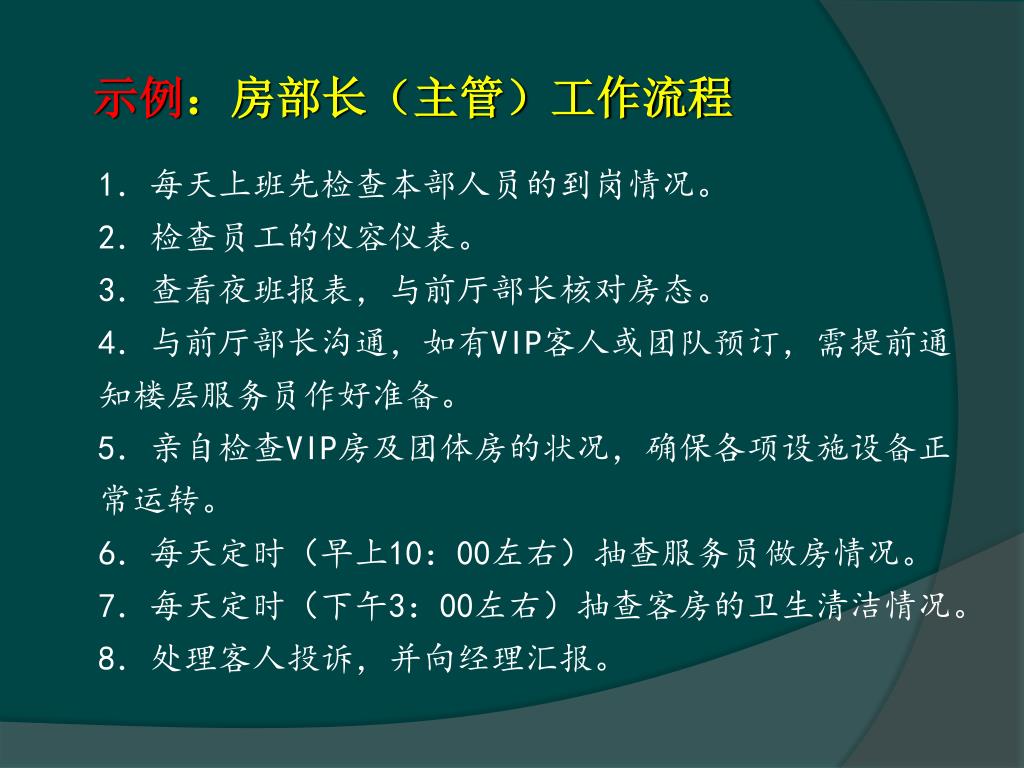 示例：房部长（主管）工作流程

1. 每天上班先检查本部人员的到岗情况。
2. 检查员工的仪容仪表。
3. 查看夜班报表，与前厅部长核对房态。
4. 与前厅部长沟通，如有VIP客人或团队预订，需提前通知楼层服务员作好准备。
5. 亲自检查VIP房及团体房的状况，确保各项设施设备正常运转。
6. 每天定时（早上10：00左右）抽查服务员做房情况。
7. 每天定时（下午3：00左右）抽查客房的卫生清洁情况。
8. 处理客人投诉，并向经理汇报。